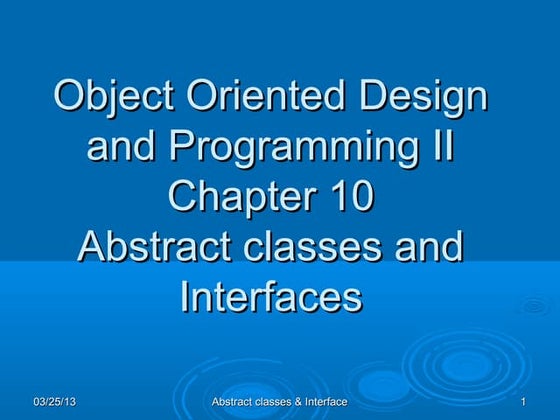 Object Oriented Design and Programming II
Chapter 10
Abstract classes and Interfaces

03/25/13
Abstract classes & Interface
1